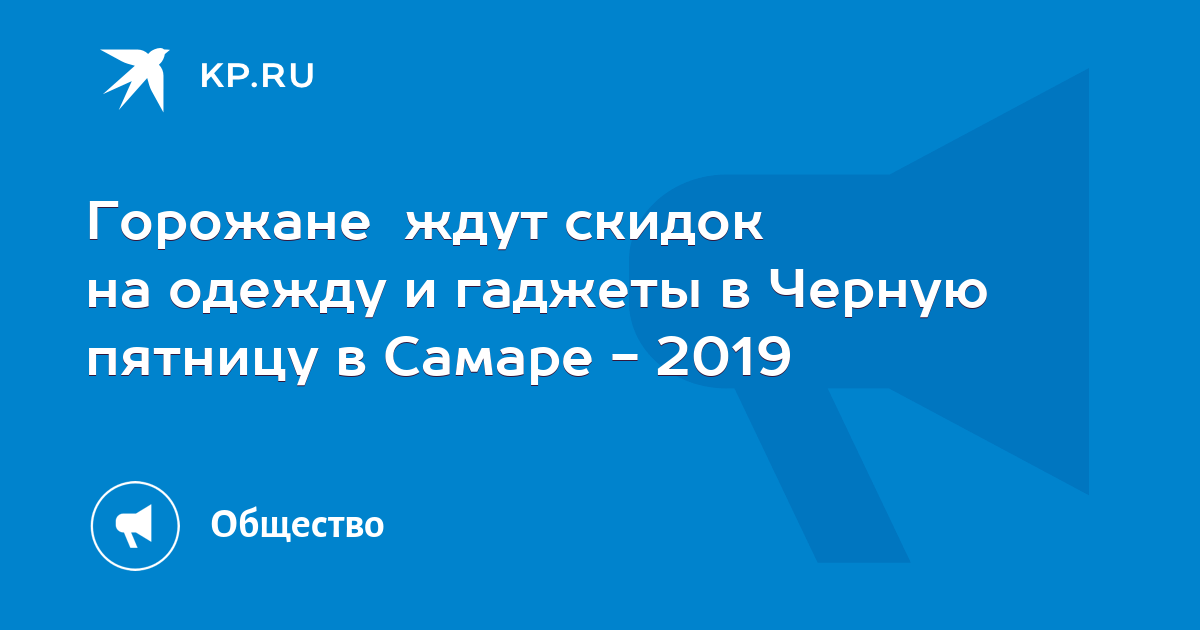 KP.RU

Горожане  ждут скидок на одежду и гаджеты в Черную пятницу в Самаре - 2019

Общество